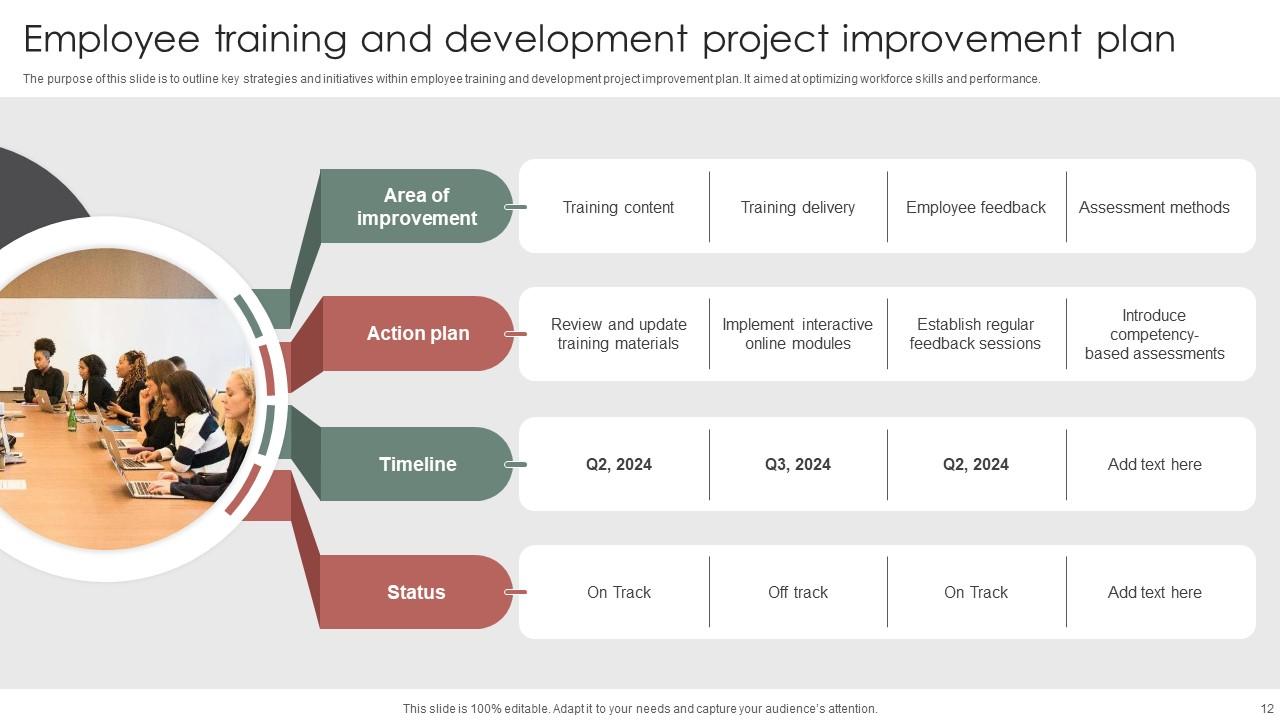 Employee training and development project improvement plan

The purpose of this slide is to outline key strategies and initiatives within employee training and development project improvement plan. It aimed at optimizing workforce skills and performance.

| Area of improvement | Training content | Training delivery | Employee feedback | Assessment methods |
|---|---|---|---|---|
| Action plan | Review and update training materials | Implement interactive online modules | Establish regular feedback sessions | Introduce competency-based assessments |
| Timeline | Q2, 2024 | Q3, 2024 | Q2, 2024 | Add text here |
| Status | On Track | Off track | On Track | Add text here |

This slide is 100% editable. Adapt it to your needs and capture your audience's attention.

12